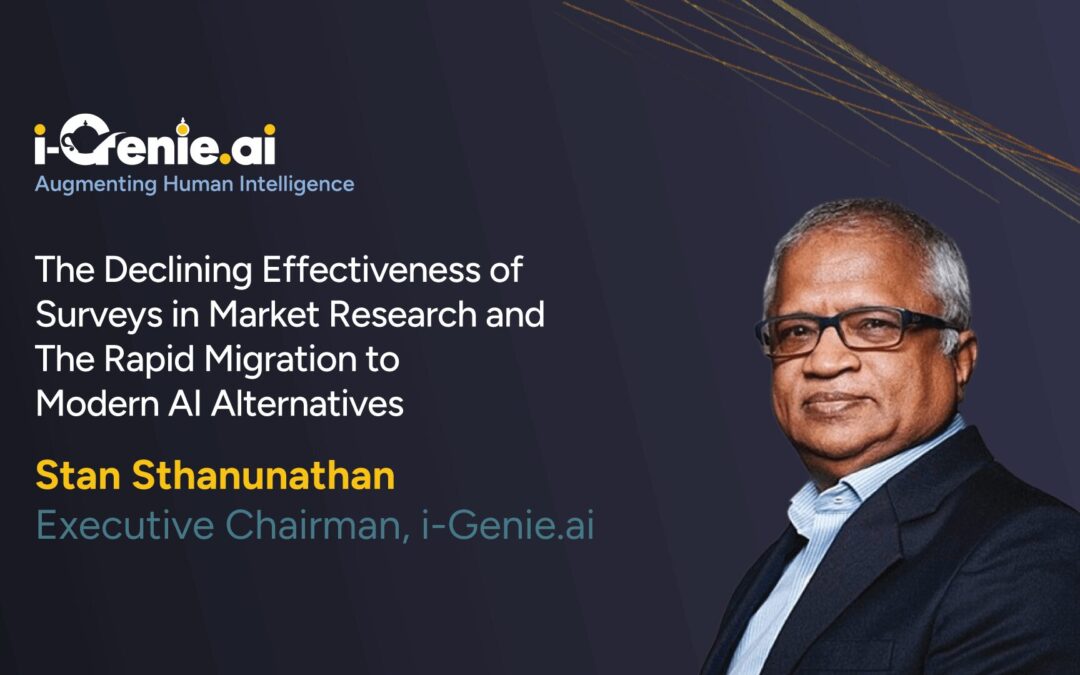 i-Genie.ai
Augmenting Human Intelligence

The Declining Effectiveness of Surveys in Market Research and The Rapid Migration to Modern AI Alternatives

Stan Sthanunathan
Executive Chairman, i-Genie.ai